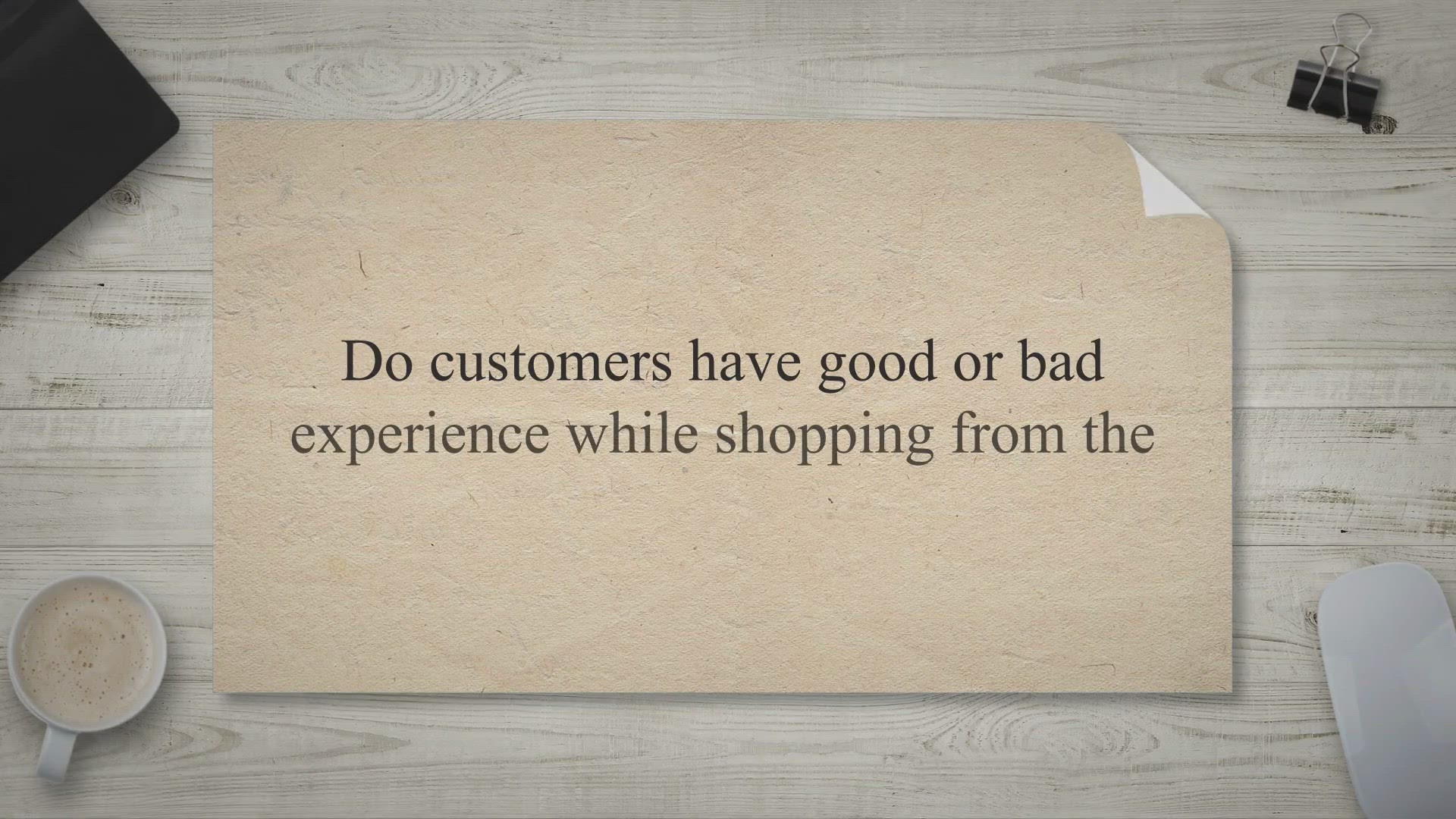 Do customers have good or bad experience while shopping from the